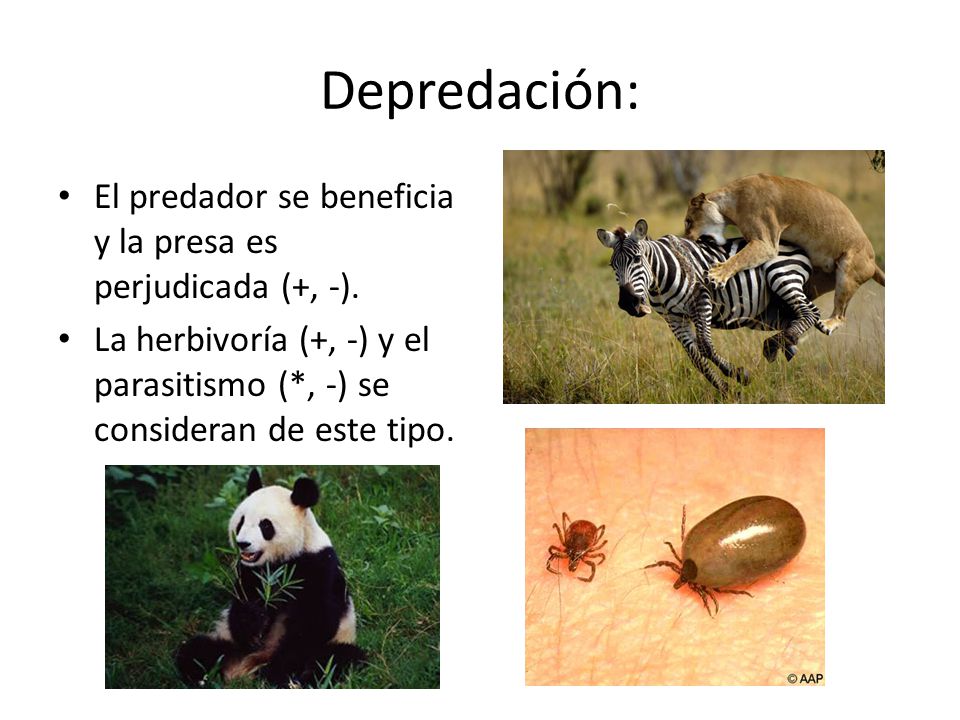 Depredación:

• El predador se beneficia y la presa es perjudicada (+, -).

• La herbivoría (+, -) y el parasitismo (*, -) se consideran de este tipo.

© AAP